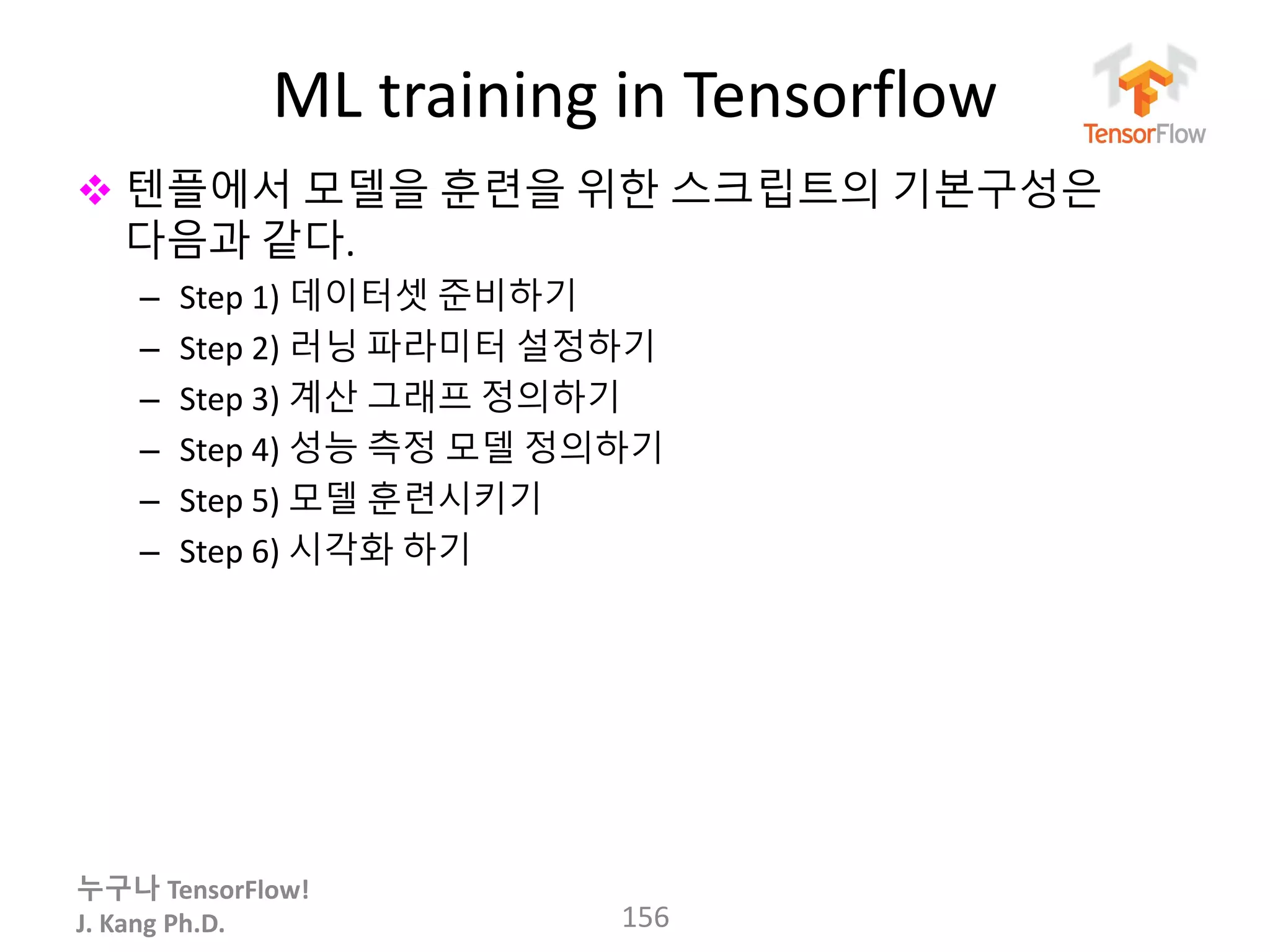 ML training in Tensorflow

TensorFlow

❖ 텐플에서 모델을 훈련을 위한 스크립트의 기본구성은 다음과 같다.

– Step 1) 데이터셋 준비하기
– Step 2) 러닝 파라미터 설정하기
– Step 3) 계산 그래프 정의하기
– Step 4) 성능 측정 모델 정의하기
– Step 5) 모델 훈련시키기
– Step 6) 시각화 하기

누구나 TensorFlow!
J. Kang Ph.D.

156